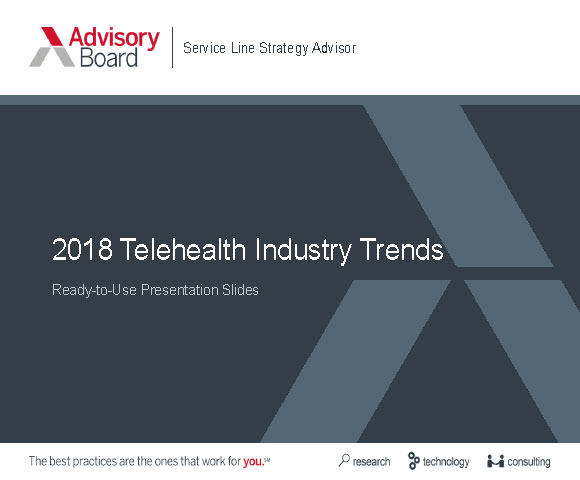 Advisory Board

Service Line Strategy Advisor

2018 Telehealth Industry Trends

Ready-to-Use Presentation Slides

The best practices are the ones that work for you.SM

research technology consulting